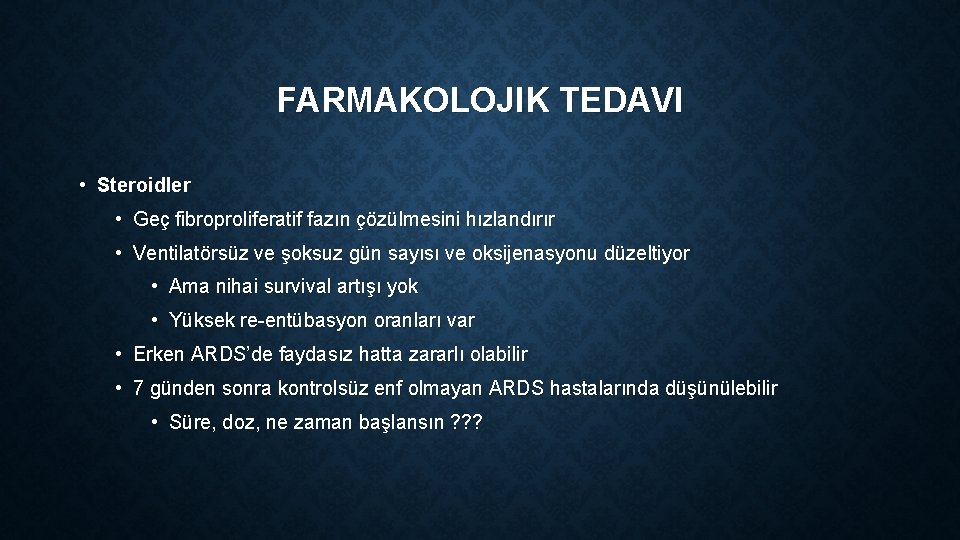 FARMAKOLOJIK TEDAVI

• Steroidler

• Geç fibroproliferatif fazın çözülmesini hızlandırır

• Ventilatörsüz ve şoksuz gün sayısı ve oksijenasyonu düzeltiyor

• Ama nihai survival artışı yok

• Yüksek re-entübasyon oranları var

• Erken ARDS'de faydasız hatta zararlı olabilir

• 7 günden sonra kontrolsüz enf olmayan ARDS hastalarında düşünülebilir

• Süre, doz, ne zaman başlansın ???